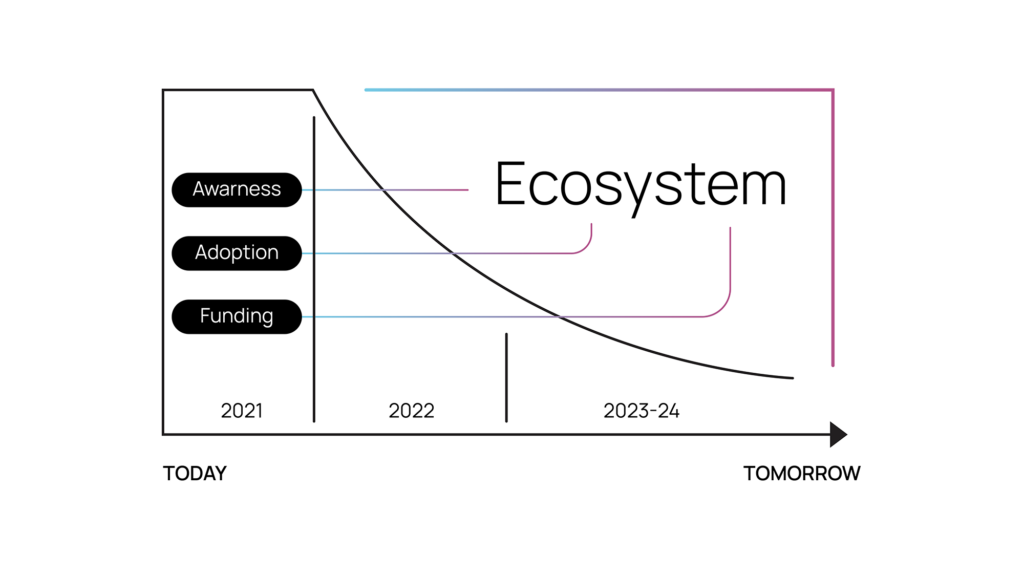 Awarness
Adoption
Funding

Ecosystem

2021
2022
2023-24

TODAY
TOMORROW